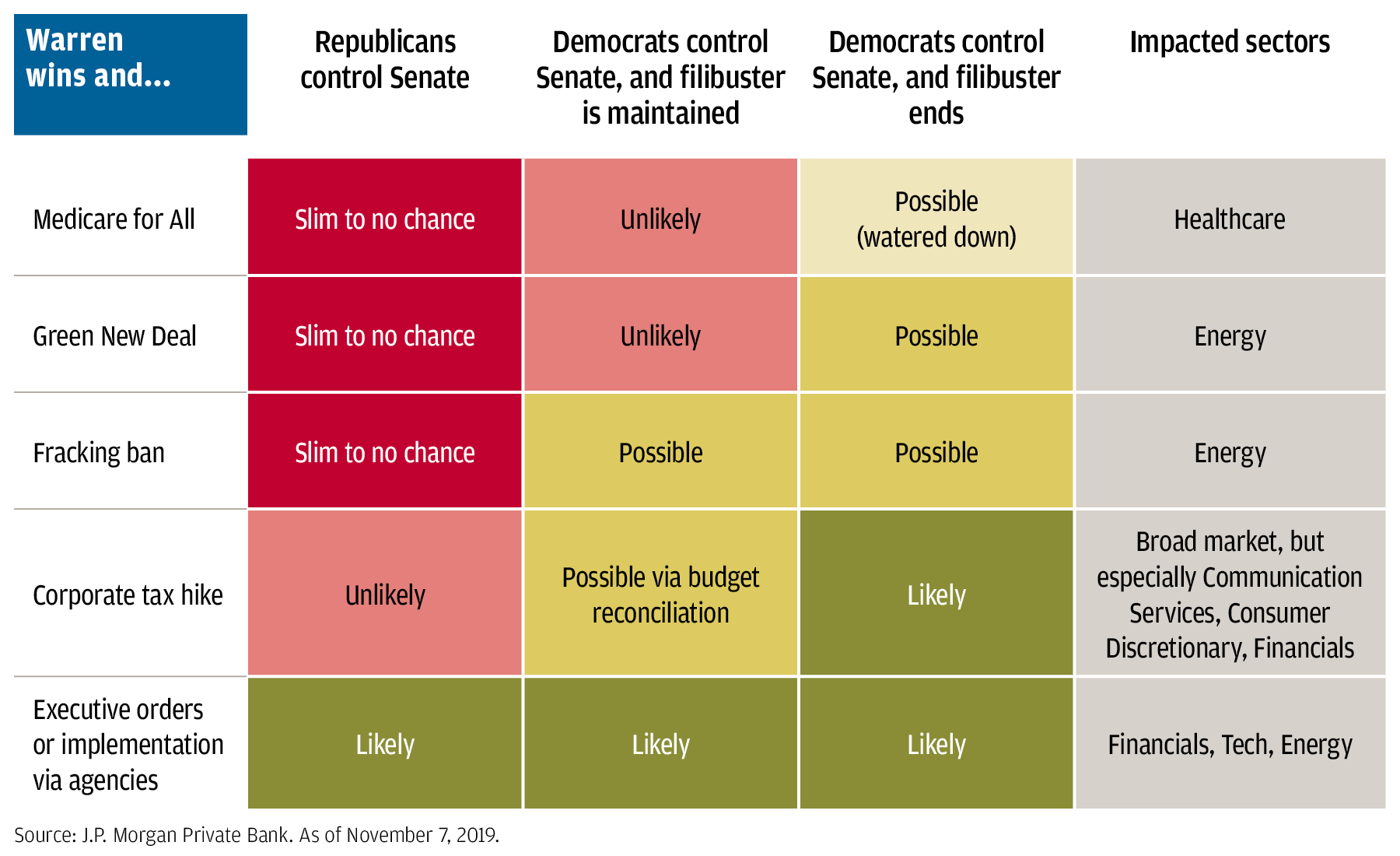 | Warren wins and... | Republicans control Senate | Democrats control Senate, and filibuster is maintained | Democrats control Senate, and filibuster ends | Impacted sectors |
|---|---|---|---|---|
| Medicare for All | Slim to no chance | Unlikely | Possible (watered down) | Healthcare |
| Green New Deal | Slim to no chance | Unlikely | Possible | Energy |
| Fracking ban | Slim to no chance | Possible | Possible | Energy |
| Corporate tax hike | Unlikely | Possible via budget reconciliation | Likely | Broad market, but especially Communication Services, Consumer Discretionary, Financials |
| Executive orders or implementation via agencies | Likely | Likely | Likely | Financials, Tech, Energy |

Source: J.P. Morgan Private Bank. As of November 7, 2019.